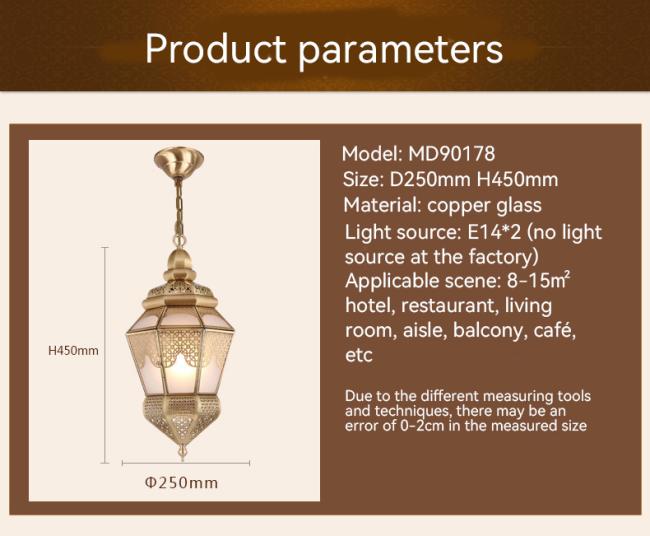 Product parameters

H450mm

Φ250mm

Model: MD90178
Size: D250mm H450mm
Material: copper glass
Light source: E14*2 (no light source at the factory)
Applicable scene: 8-15m² hotel, restaurant, living room, aisle, balcony, café, etc

Due to the different measuring tools and techniques, there may be an error of 0-2cm in the measured size